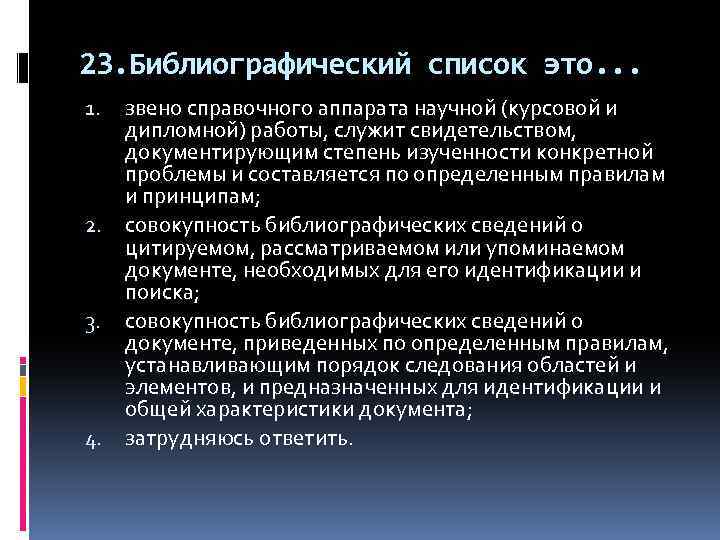 23.Библиографический список это...

1. звено справочного аппарата научной (курсовой и дипломной) работы, служит свидетельством, документирующим степень изученности конкретной проблемы и составляется по определенным правилам и принципам;
2. совокупность библиографических сведений о цитируемом, рассматриваемом или упоминаемом документе, необходимых для его идентификации и поиска;
3. совокупность библиографических сведений о документе, приведенных по определенным правилам, устанавливающим порядок следования областей и элементов, и предназначенных для идентификации и общей характеристики документа;
4. затрудняюсь ответить.